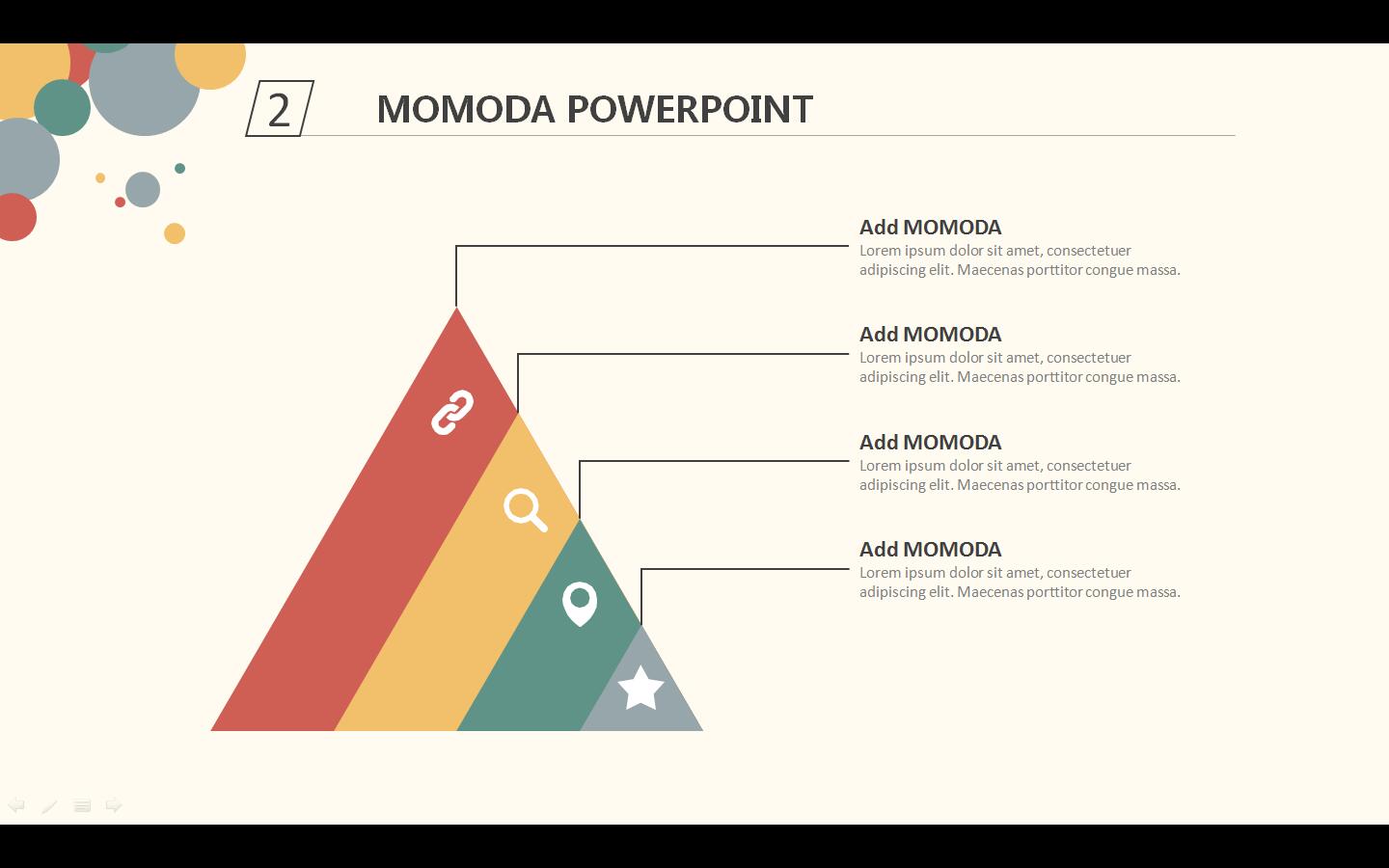 2

MOMODA POWERPOINT

Add MOMODA
Lorem ipsum dolor sit amet, consectetuer adipiscing elit. Maecenas porttitor congue massa.

Add MOMODA
Lorem ipsum dolor sit amet, consectetuer adipiscing elit. Maecenas porttitor congue massa.

Add MOMODA
Lorem ipsum dolor sit amet, consectetuer adipiscing elit. Maecenas porttitor congue massa.

Add MOMODA
Lorem ipsum dolor sit amet, consectetuer adipiscing elit. Maecenas porttitor congue massa.